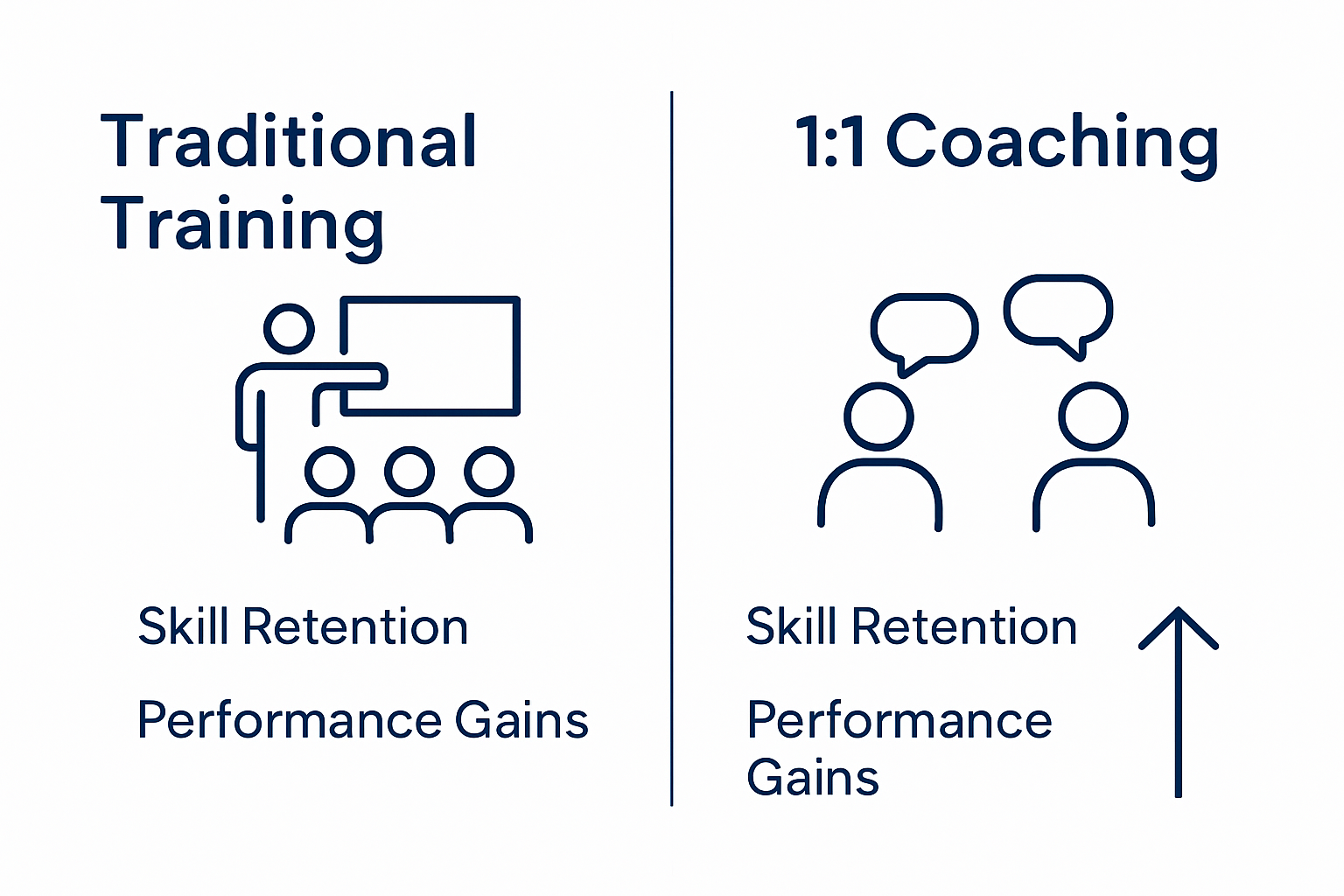 Traditional Training

Skill Retention

Performance Gains

1:1 Coaching

Skill Retention

Performance Gains